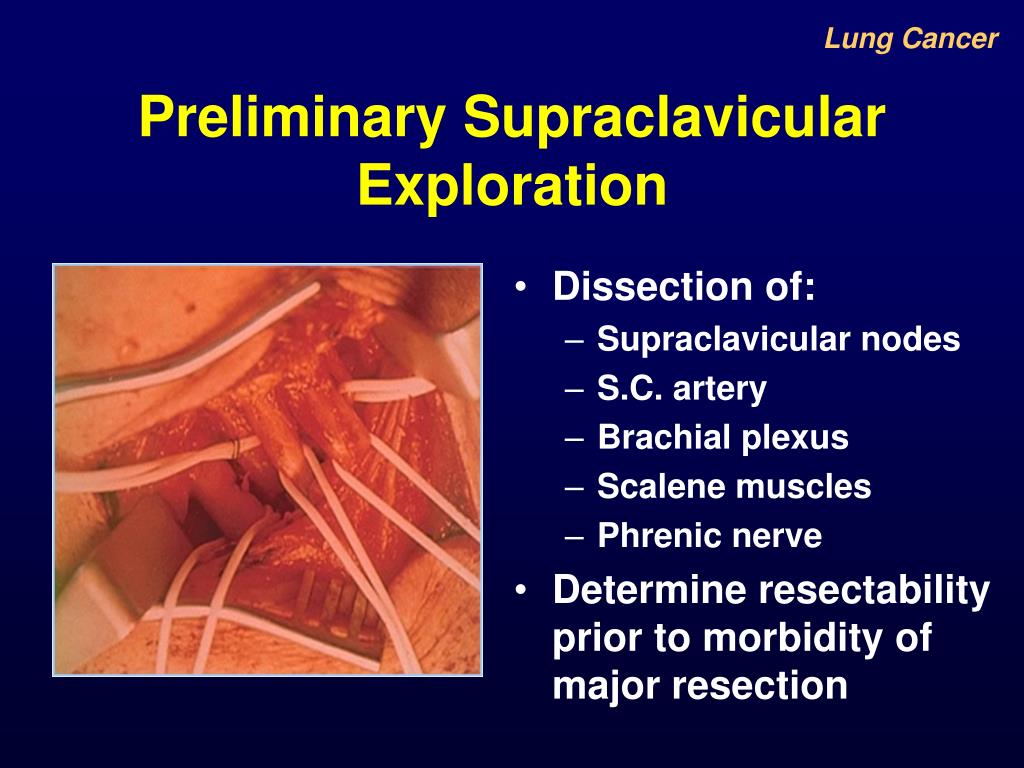 Lung Cancer

Preliminary Supraclavicular Exploration

• Dissection of:
– Supraclavicular nodes
– S.C. artery
– Brachial plexus
– Scalene muscles
– Phrenic nerve
• Determine resectability prior to morbidity of major resection